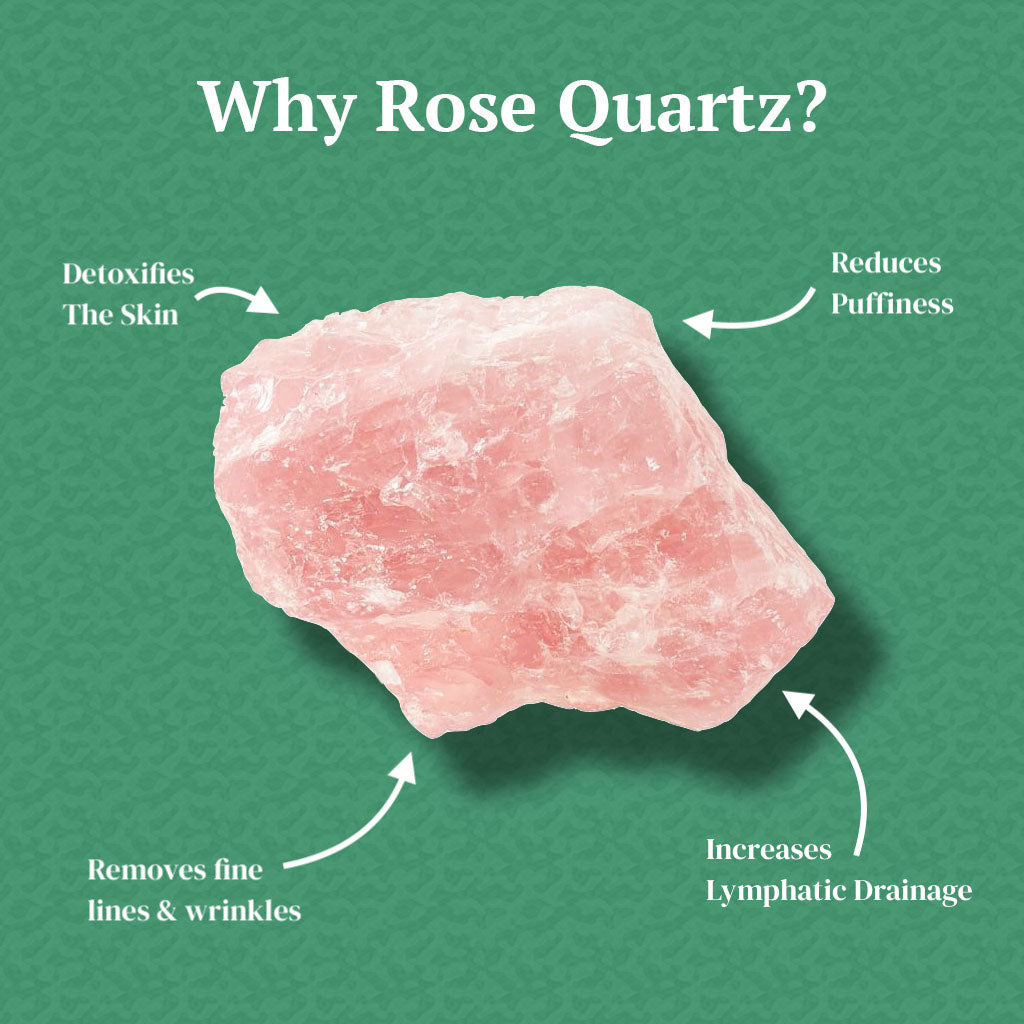 Why Rose Quartz?

Detoxifies The Skin

Reduces Puffiness

Removes fine lines & wrinkles

Increases Lymphatic Drainage